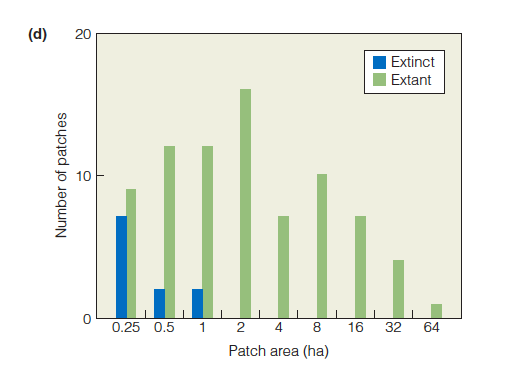 (d)

Extinct
Extant

Number of patches

20
10
0

0.25 0.5 1 2 4 8 16 32 64

Patch area (ha)